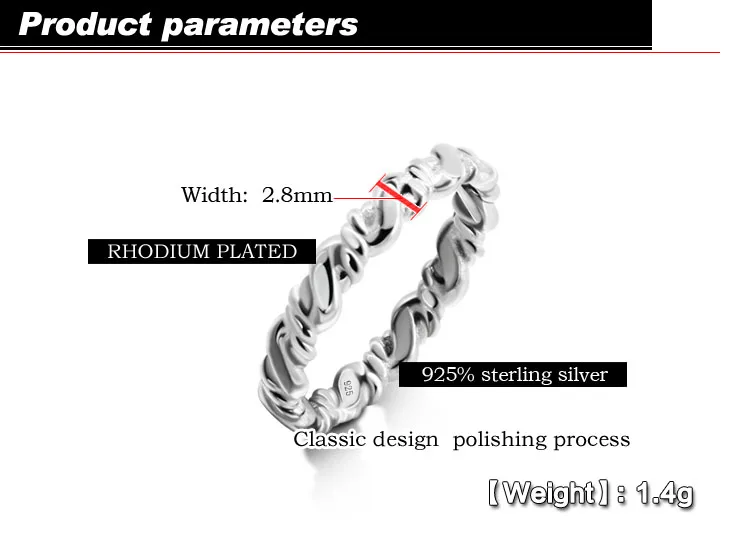 Product parameters

Width: 2.8mm

RHODIUM PLATED

925

925% sterling silver

Classic design polishing process

【Weight】: 1.4g